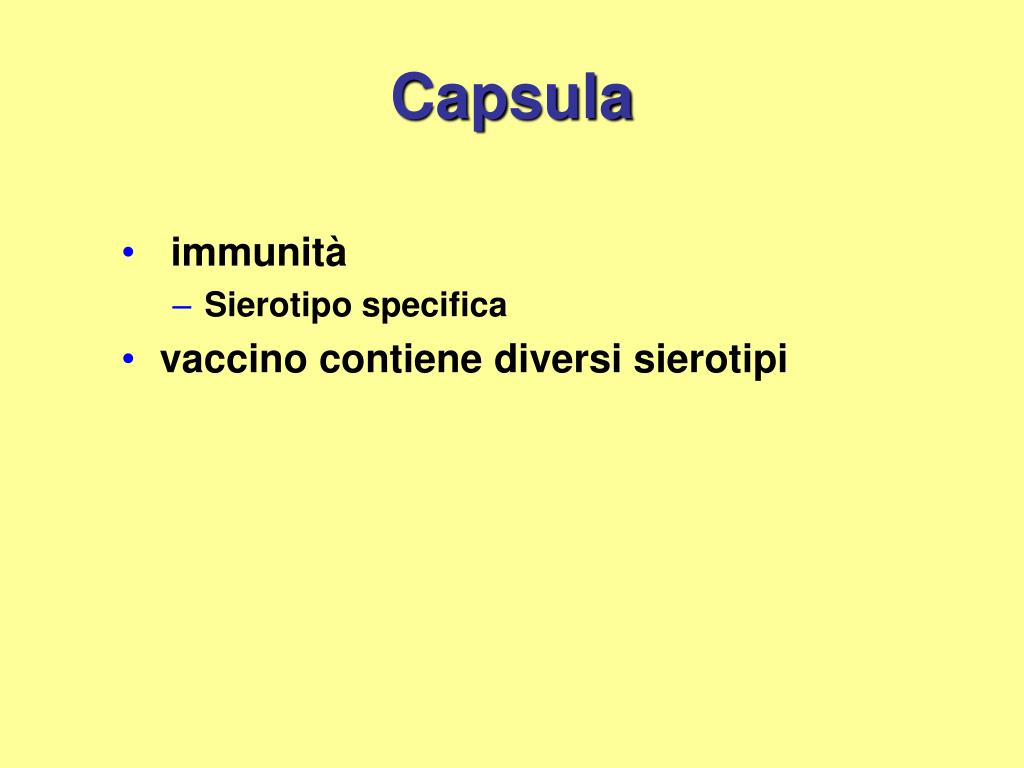 Capsula

• immunità
  – Sierotipo specifica
• vaccino contiene diversi sierotipi